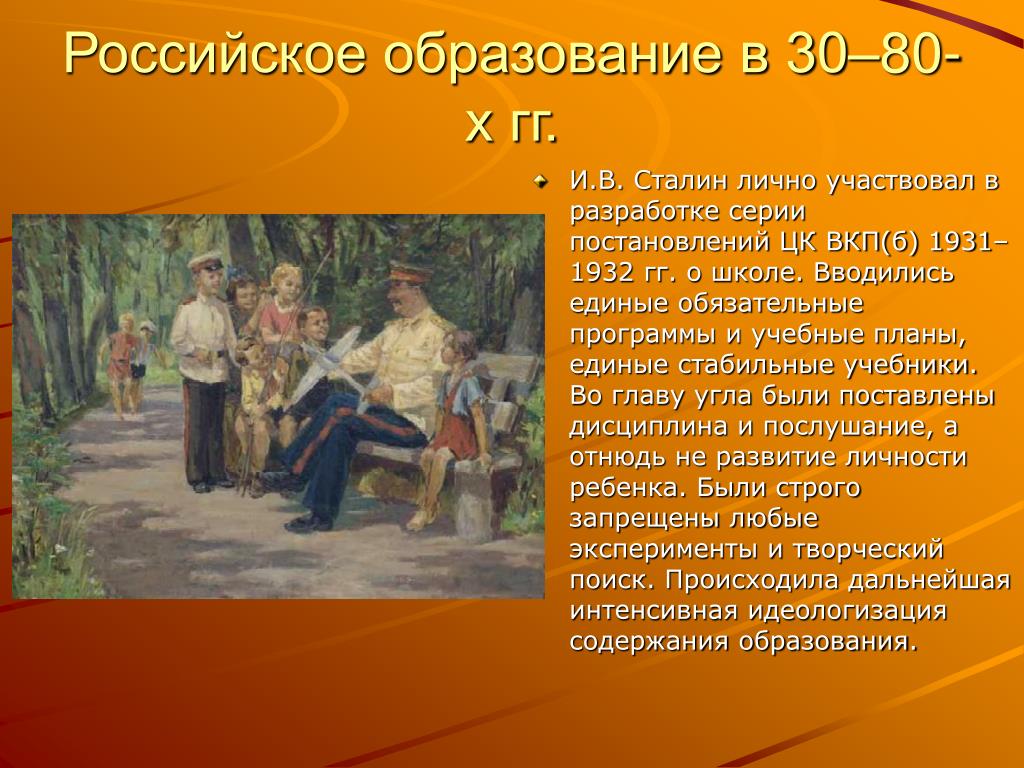 Российское образование в 30–80-х гг.

И.В. Сталин лично участвовал в разработке серии постановлений ЦК ВКП(б) 1931–1932 гг. о школе. Вводились единые обязательные программы и учебные планы, единые стабильные учебники. Во главу угла были поставлены дисциплина и послушание, а отнюдь не развитие личности ребенка. Были строго запрещены любые эксперименты и творческий поиск. Происходила дальнейшая интенсивная идеологизация содержания образования.